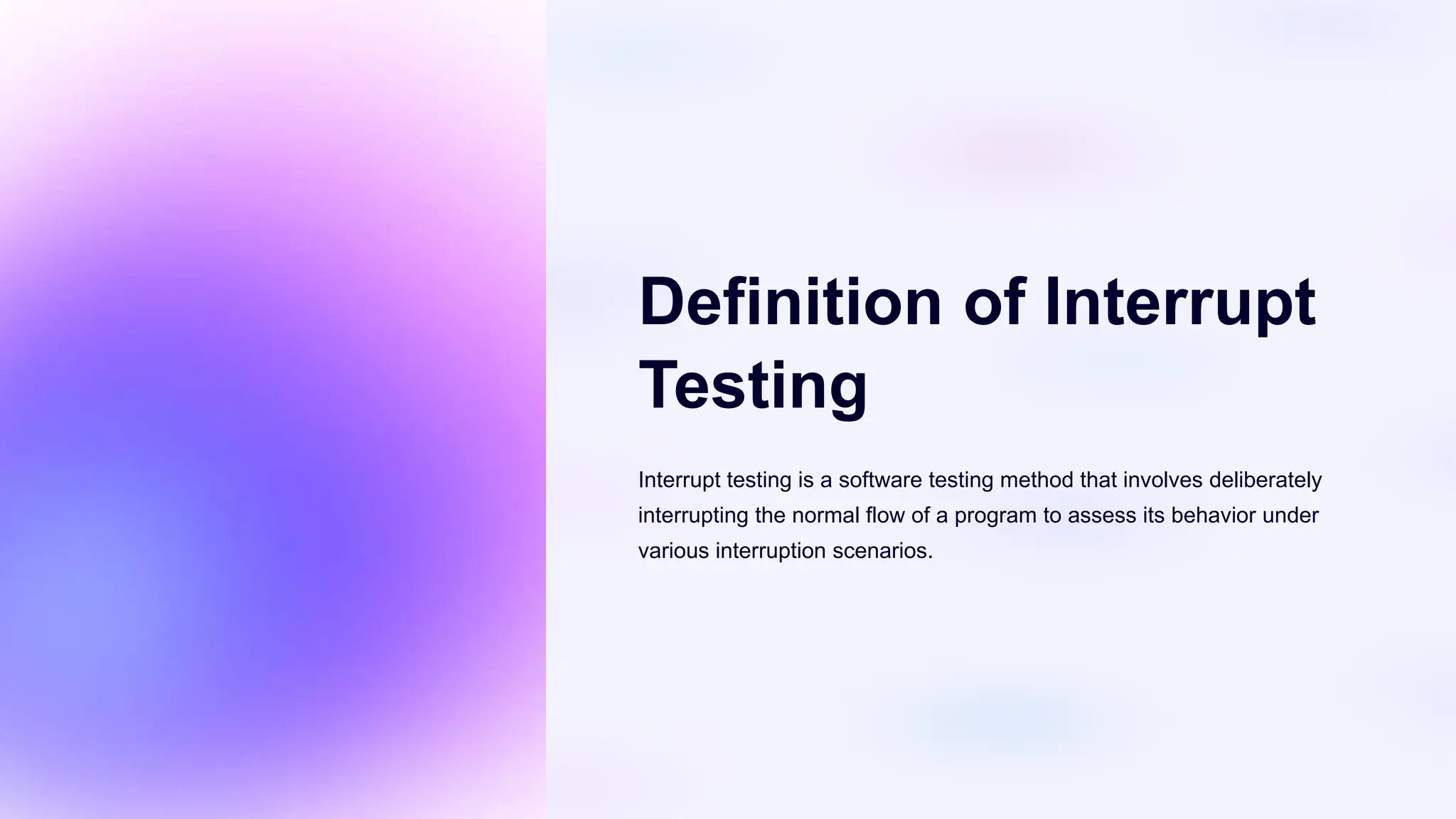 Definition of Interrupt Testing

Interrupt testing is a software testing method that involves deliberately interrupting the normal flow of a program to assess its behavior under various interruption scenarios.